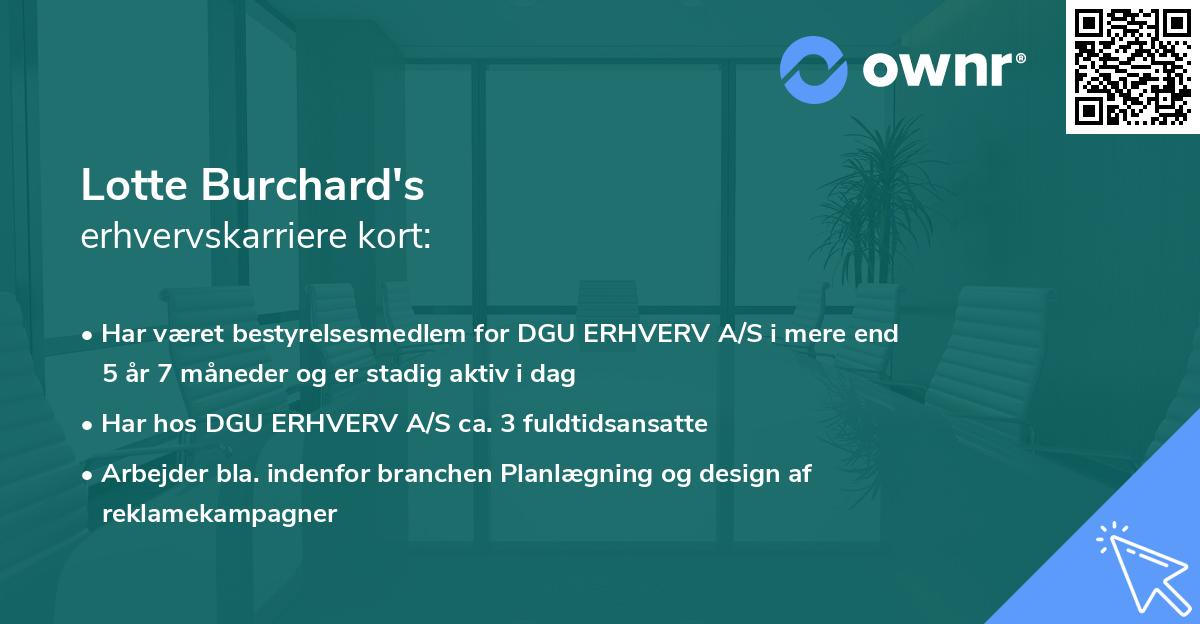 ownr®

Lotte Burchard's
erhvervskarriere kort:

• Har været bestyrelsesmedlem for DGU ERHVERV A/S i mere end 5 år 7 måneder og er stadig aktiv i dag

• Har hos DGU ERHVERV A/S ca. 3 fuldtidsansatte

• Arbejder bla. indenfor branchen Planlægning og design af reklamekampagner